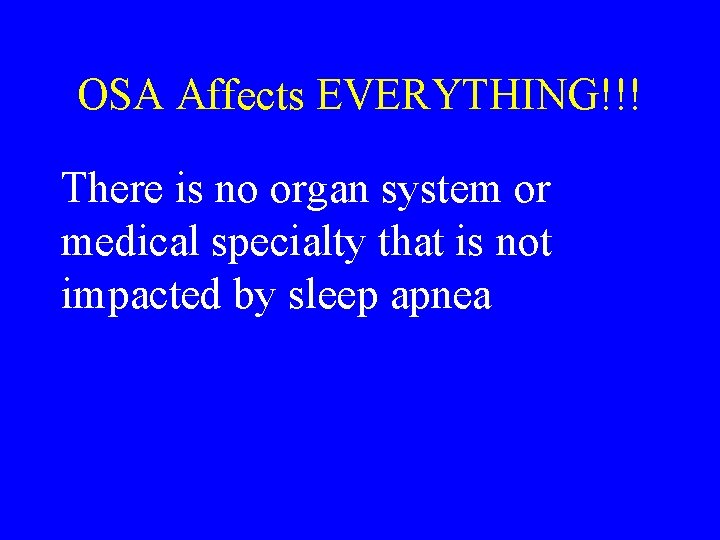 OSA Affects EVERYTHING!!!

There is no organ system or medical specialty that is not impacted by sleep apnea